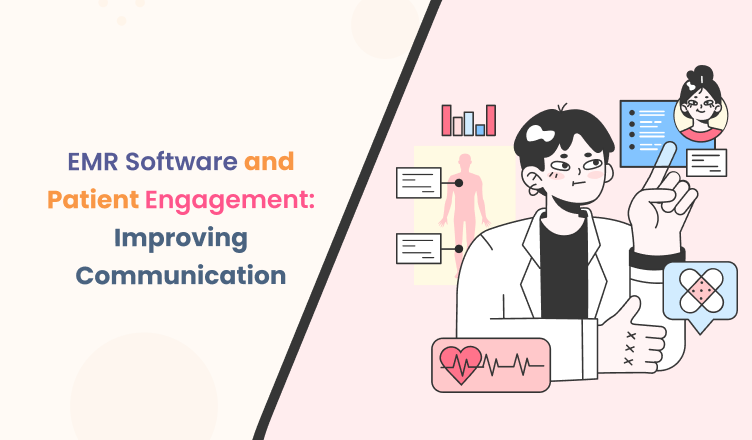 EMR Software and Patient Engagement: Improving Communication